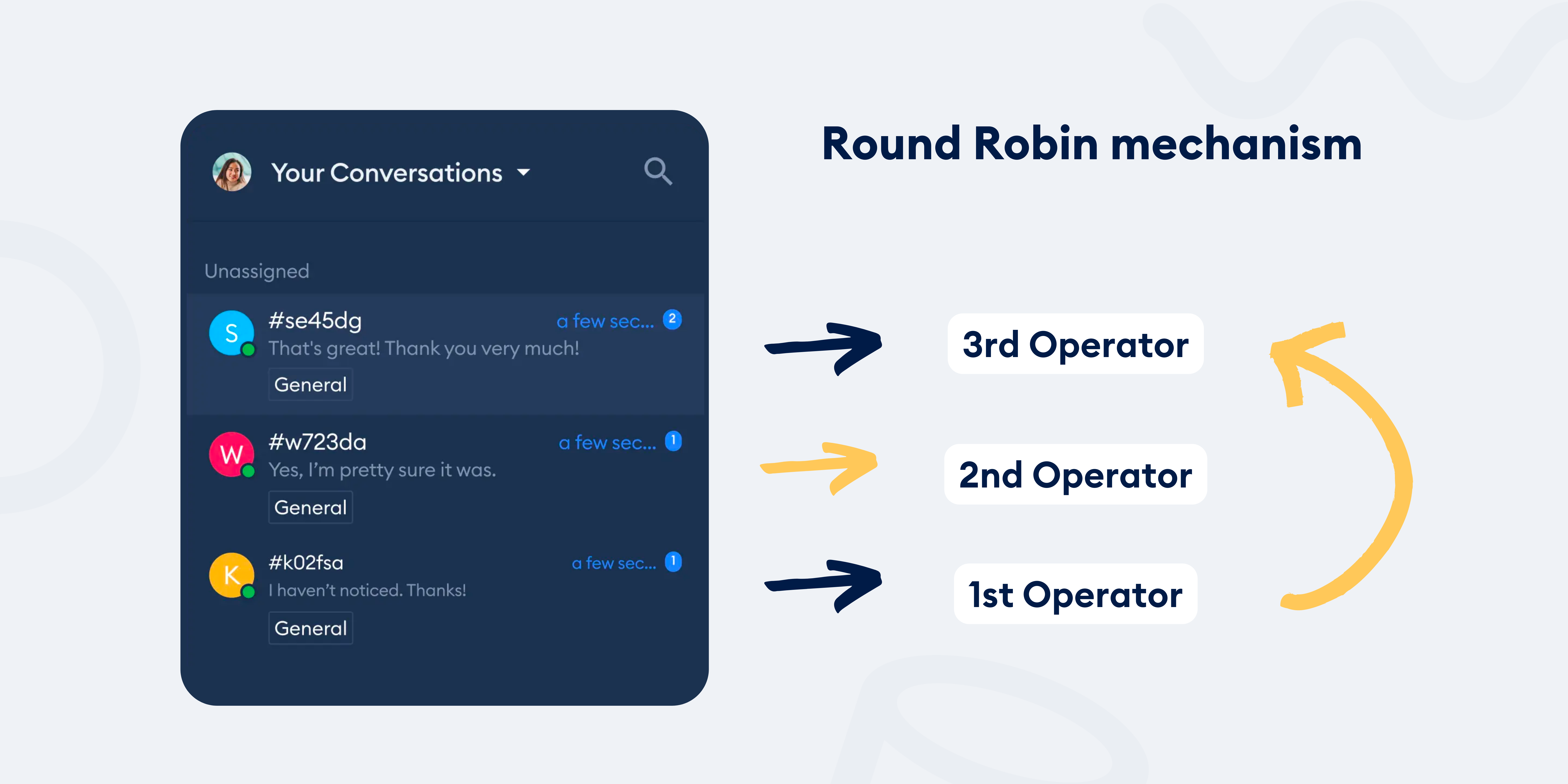 Your Conversations

Unassigned

S #se45dg a few sec... 2
That's great! Thank you very much!
General

W #w723da a few sec... 1
Yes, I'm pretty sure it was.
General

K #k02fsa a few sec... 1
I haven't noticed. Thanks!
General

Round Robin mechanism

3rd Operator

2nd Operator

1st Operator